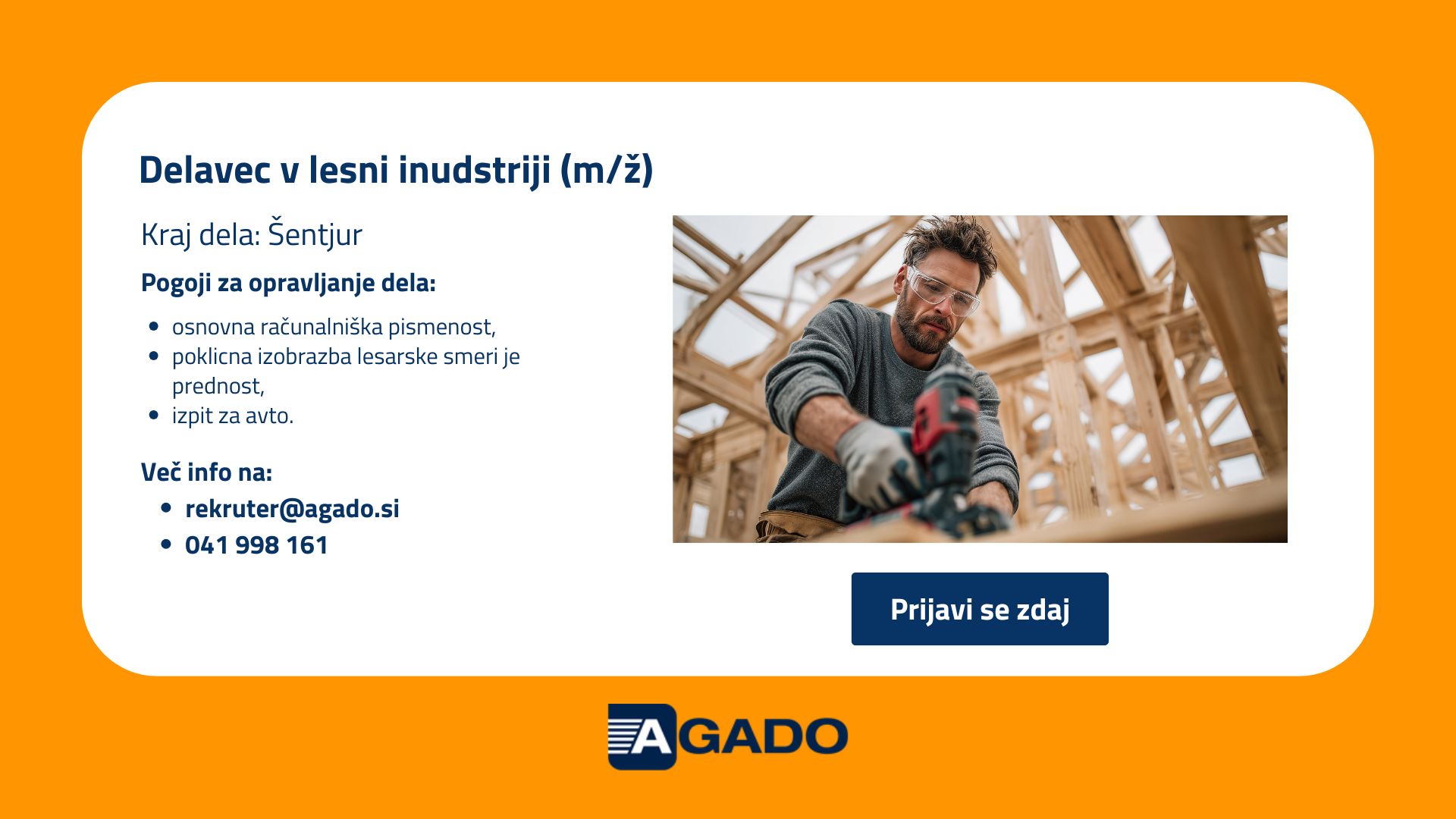 Delavec v lesni inudstriji (m/ž)

Kraj dela: Šentjur

Pogoji za opravljanje dela:

- osnovna računalniška pismenost,
- poklicna izobrazba lesarske smeri je prednost,
- izpit za avto.

Več info na:

- rekruter@agado.si
- 041 998 161

Prijavi se zdaj

AGADO